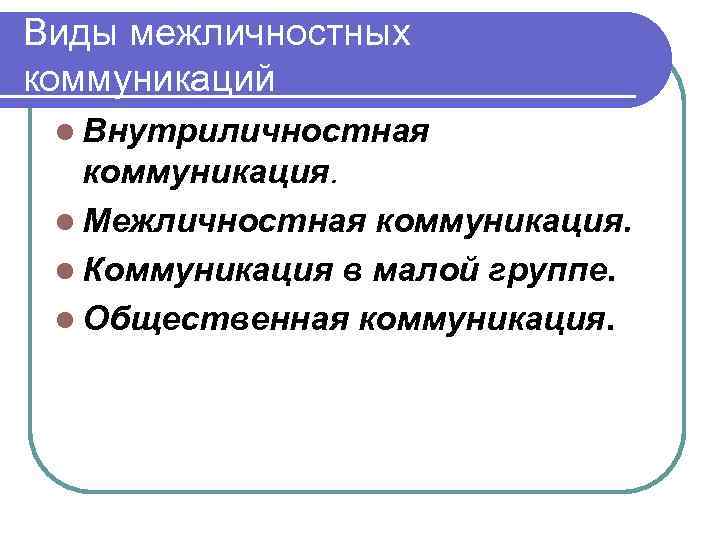 Виды межличностных коммуникаций

Внутриличностная коммуникация.

Межличностная коммуникация.

Коммуникация в малой группе.

Общественная коммуникация.